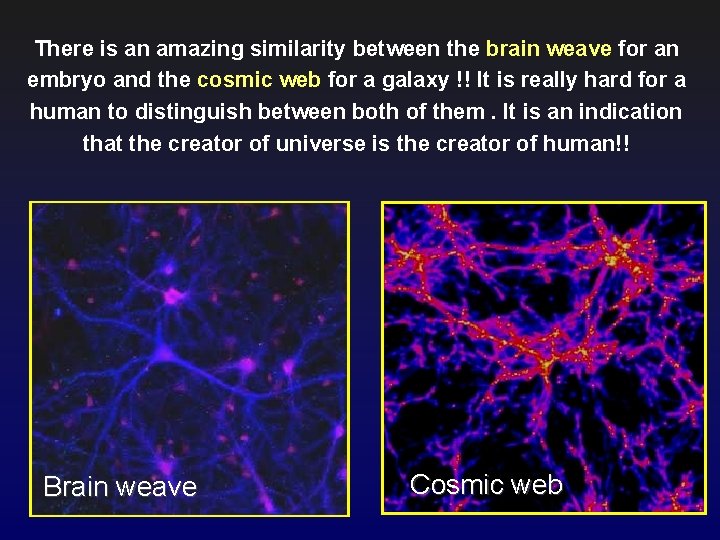 There is an amazing similarity between the brain weave for an embryo and the cosmic web for a galaxy !! It is really hard for a human to distinguish between both of them . It is an indication that the creator of universe is the creator of human!!

Brain weave

Cosmic web